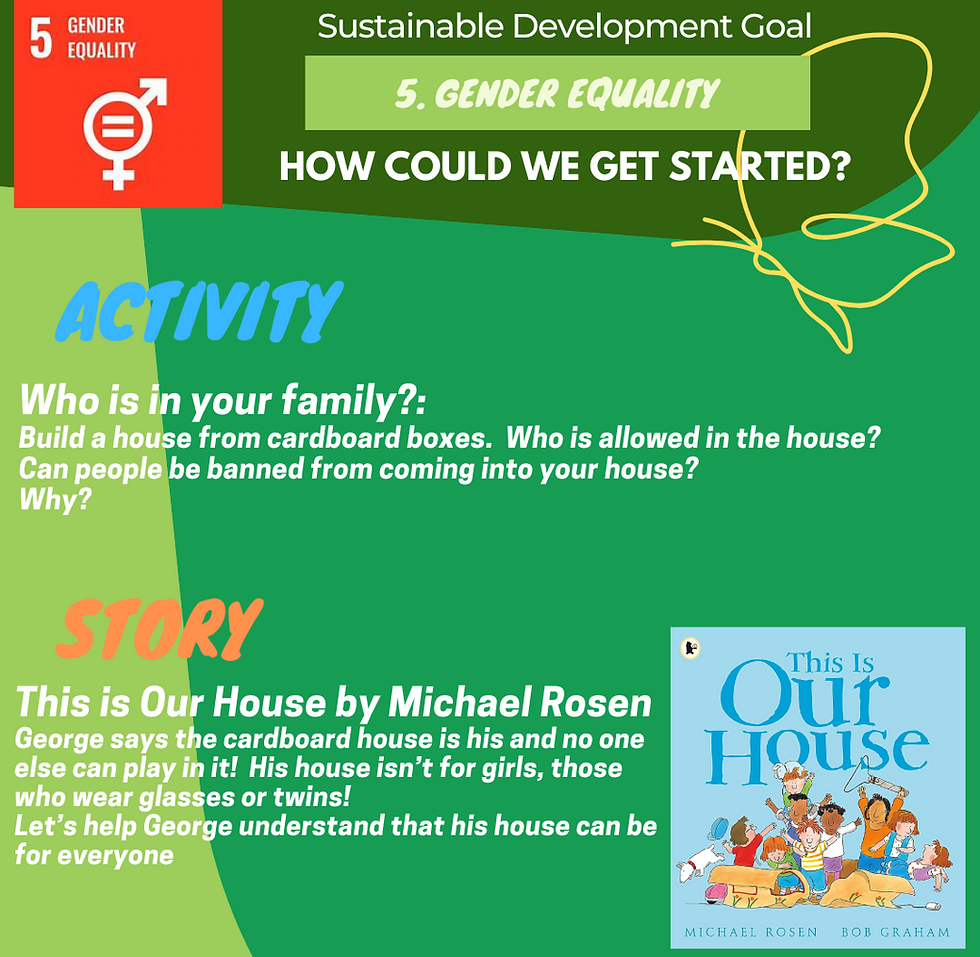 5 GENDER EQUALITY

Sustainable Development Goal

5. GENDER EQUALITY

HOW COULD WE GET STARTED?

ACTIVITY

Who is in your family?:
Build a house from cardboard boxes. Who is allowed in the house? Can people be banned from coming into your house? Why?

STORY

This is Our House by Michael Rosen
George says the cardboard house is his and no one else can play in it! His house isn't for girls, those who wear glasses or twins!
Let's help George understand that his house can be for everyone

This Is Our House

MICHAEL ROSEN BOB GRAHAM